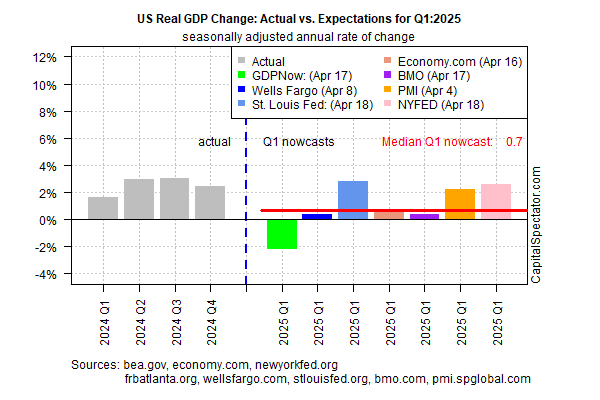 US Real GDP Change: Actual vs. Expectations for Q1:2025
seasonally adjusted annual rate of change

12%
10%
8%
6%
4%
2%
0%
-2%
-4%

Actual
GDPNow: (Apr 17)
Wells Fargo (Apr 8)
St. Louis Fed: (Apr 18)
Economy.com (Apr 16)
BMO (Apr 17)
PMI (Apr 4)
NYFED (Apr 18)

actual
Q1 nowcasts
Median Q1 nowcast: 0.7

CapitalSpectator.com

2024 Q1
2024 Q2
2024 Q3
2024 Q4
2025 Q1
2025 Q1
2025 Q1
2025 Q1
2025 Q1
2025 Q1
2025 Q1

Sources: bea.gov, economy.com, newyorkfed.org
frbatlanta.org, wellsfargo.com, stlouisfed.org, bmo.com, pmi.spglobal.com